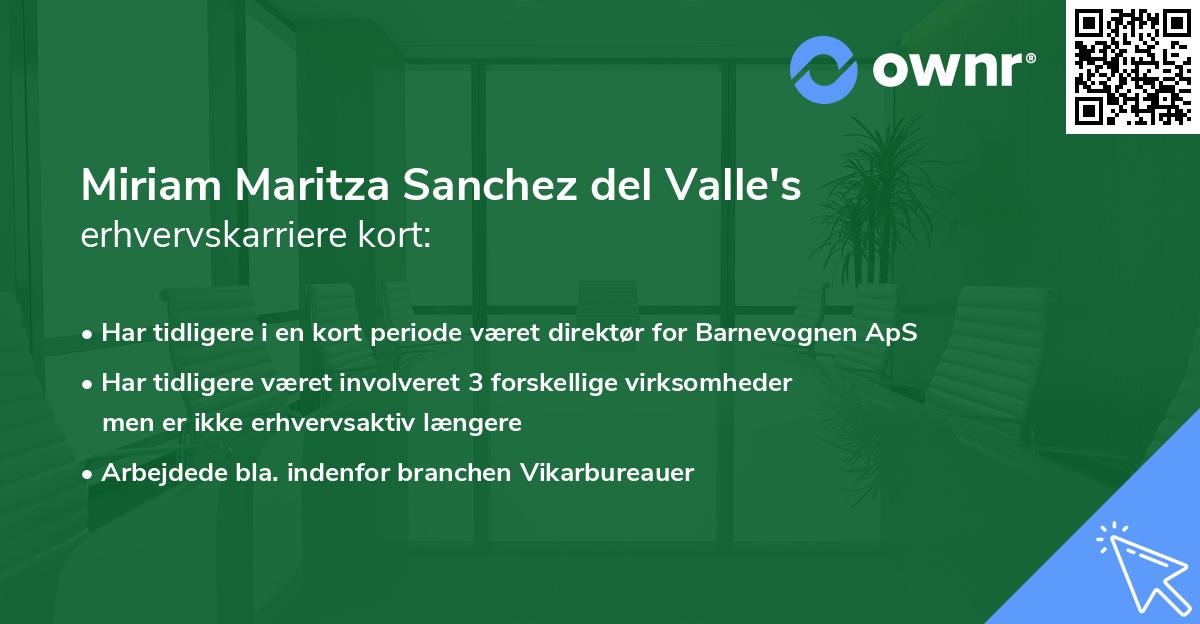 ownr®

Miriam Maritza Sanchez del Valle's erhvervskarriere kort:

• Har tidligere i en kort periode været direktør for Barnevognen ApS
• Har tidligere været involveret 3 forskellige virksomheder men er ikke erhvervsaktiv længere
• Arbejdede bla. indenfor branchen Vikarbureauer